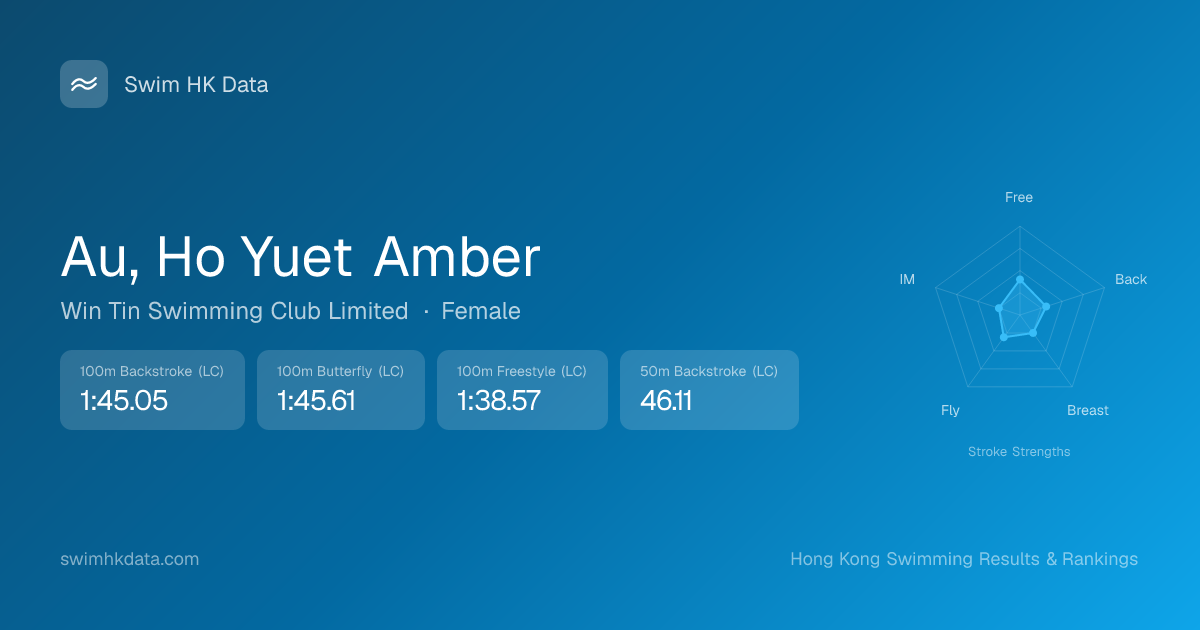 Swim HK Data

Au, Ho Yuet Amber

Win Tin Swimming Club Limited · Female

100m Backstroke (LC)
1:45.05

100m Butterfly (LC)
1:45.61

100m Freestyle (LC)
1:38.57

50m Backstroke (LC)
46.11

Free
Back
Breast
Fly
IM

Stroke Strengths

swimhkdata.com

Hong Kong Swimming Results & Rankings